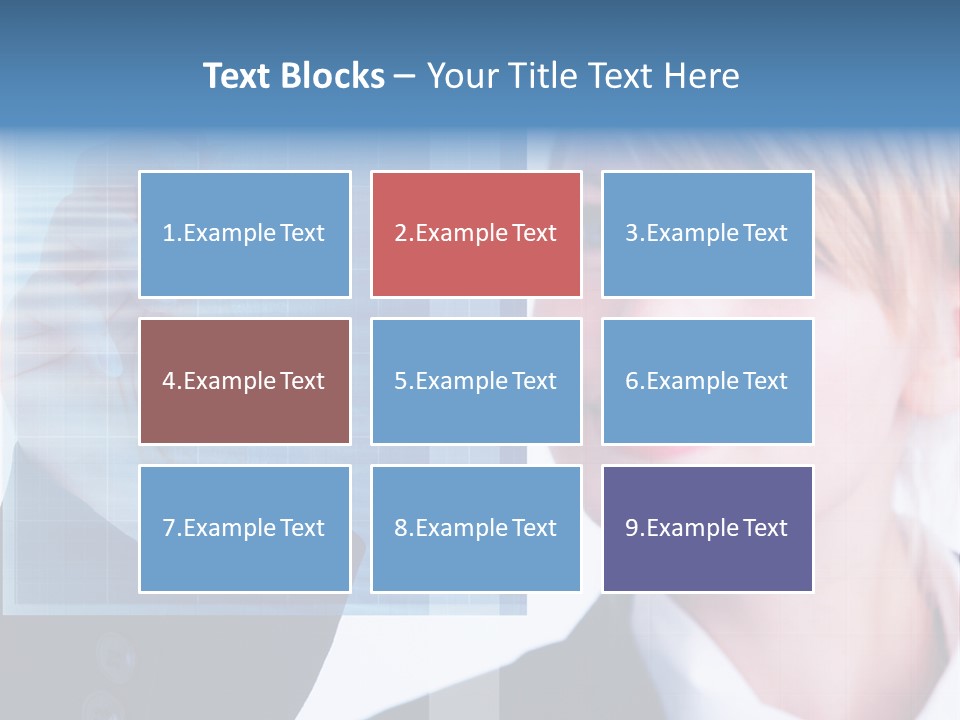 Text Blocks – Your Title Text Here

1.Example Text

2.Example Text

3.Example Text

4.Example Text

5.Example Text

6.Example Text

7.Example Text

8.Example Text

9.Example Text